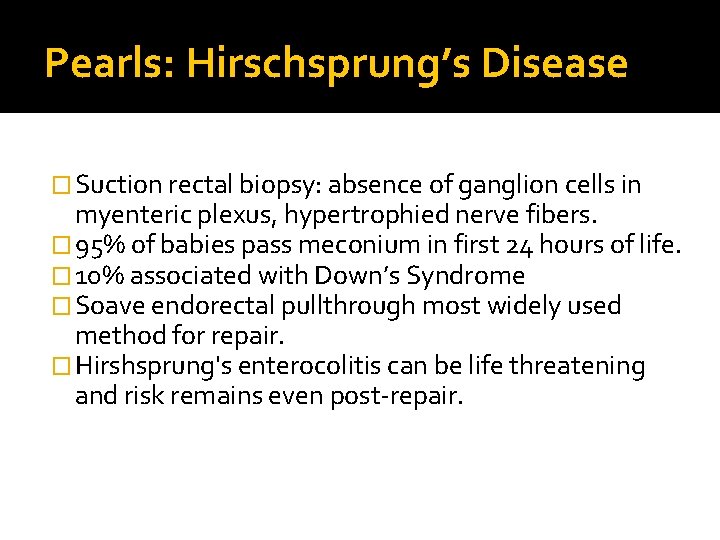 Pearls: Hirschsprung’s Disease

Suction rectal biopsy: absence of ganglion cells in myenteric plexus, hypertrophied nerve fibers.
95% of babies pass meconium in first 24 hours of life.
10% associated with Down’s Syndrome
Soave endorectal pullthrough most widely used method for repair.
Hirshsprung's enterocolitis can be life threatening and risk remains even post-repair.